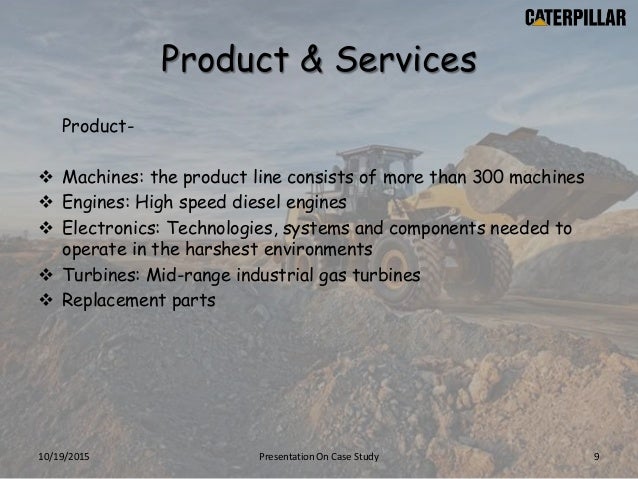 CATERPILLAR

Product & Services

Product-

❖ Machines: the product line consists of more than 300 machines
❖ Engines: High speed diesel engines
❖ Electronics: Technologies, systems and components needed to operate in the harshest environments
❖ Turbines: Mid-range industrial gas turbines
❖ Replacement parts

10/19/2015
Presentation On Case Study
9